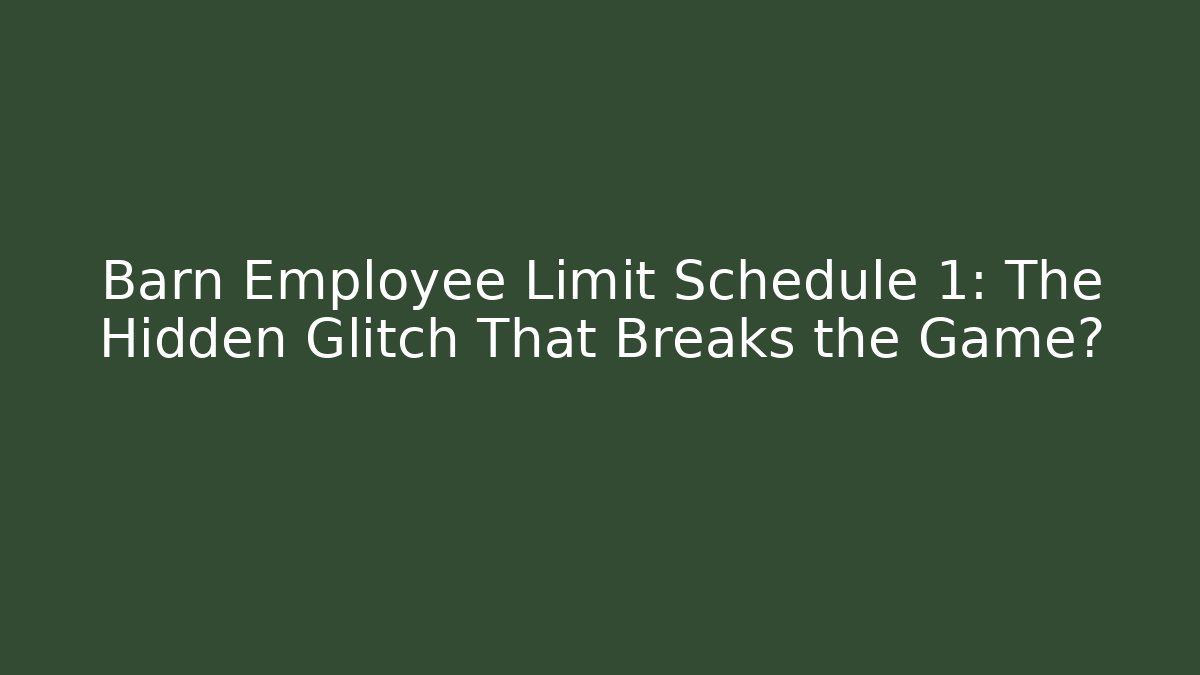 Barn Employee Limit Schedule 1: The Hidden Glitch That Breaks the Game?